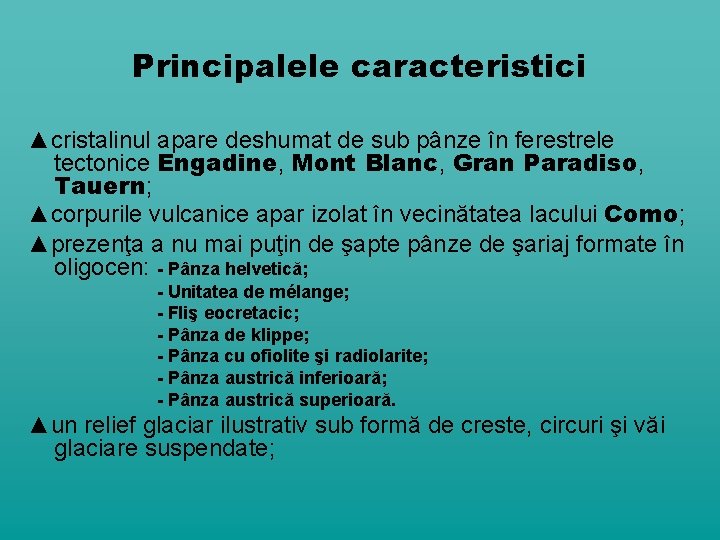 Principalele caracteristici

▲cristalinul apare deshumat de sub pânze în ferestrele tectonice Engadine, Mont Blanc, Gran Paradiso, Tauern;

▲corpurile vulcanice apar izolat în vecinătatea lacului Como;

▲prezenţa a nu mai puţin de şapte pânze de şariaj formate în oligocen: - Pânza helvetică;
- Unitatea de mélange;
- Fliş eocretacic;
- Pânza de klippe;
- Pânza cu ofiolite şi radiolarite;
- Pânza austrică inferioară;
- Pânza austrică superioară.

▲un relief glaciar ilustrativ sub formă de creste, circuri şi văi glaciare suspendate;